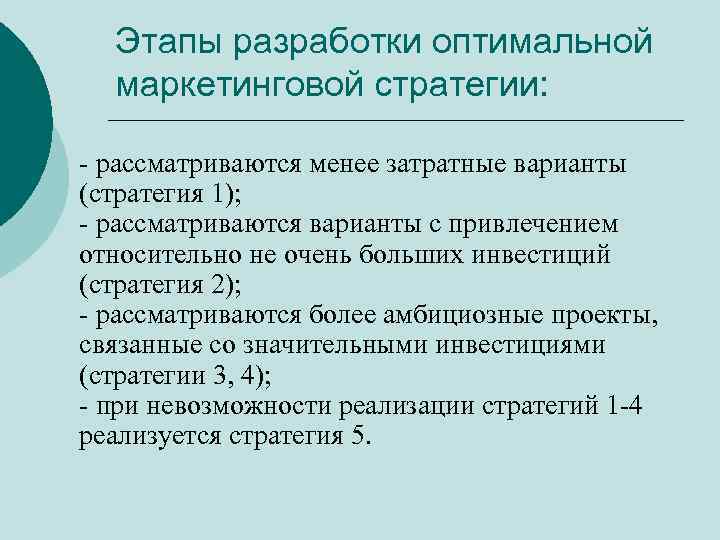 Этапы разработки оптимальной маркетинговой стратегии:

- рассматриваются менее затратные варианты (стратегия 1);
- рассматриваются варианты с привлечением относительно не очень больших инвестиций (стратегия 2);
- рассматриваются более амбициозные проекты, связанные со значительными инвестициями (стратегии 3, 4);
- при невозможности реализации стратегий 1-4 реализуется стратегия 5.